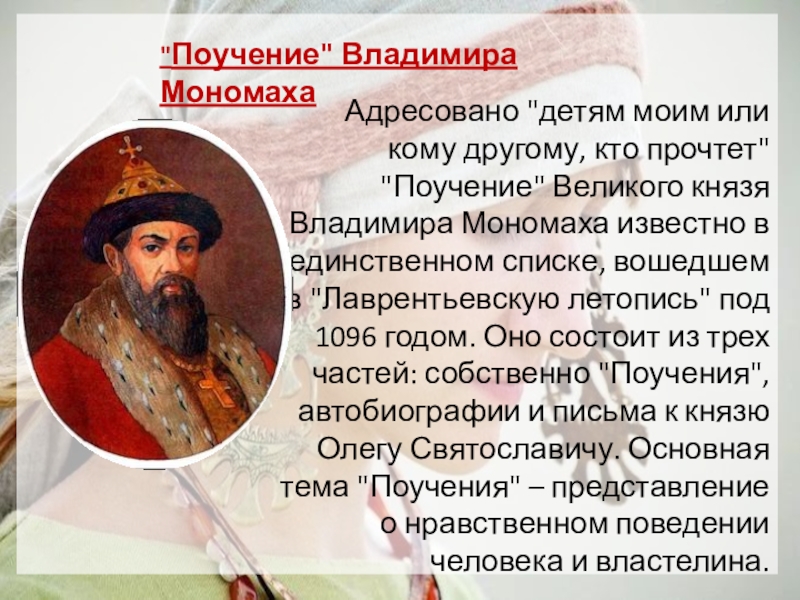 "Поучение" Владимира Мономаха

Адресовано "детям моим или кому другому, кто прочтет" "Поучение" Великого князя Владимира Мономаха известно в единственном списке, вошедшем в "Лаврентьевскую летопись" под 1096 годом. Оно состоит из трех частей: собственно "Поучения", автобиографии и письма к князю Олегу Святославичу. Основная тема "Поучения" – представление о нравственном поведении человека и властелина.